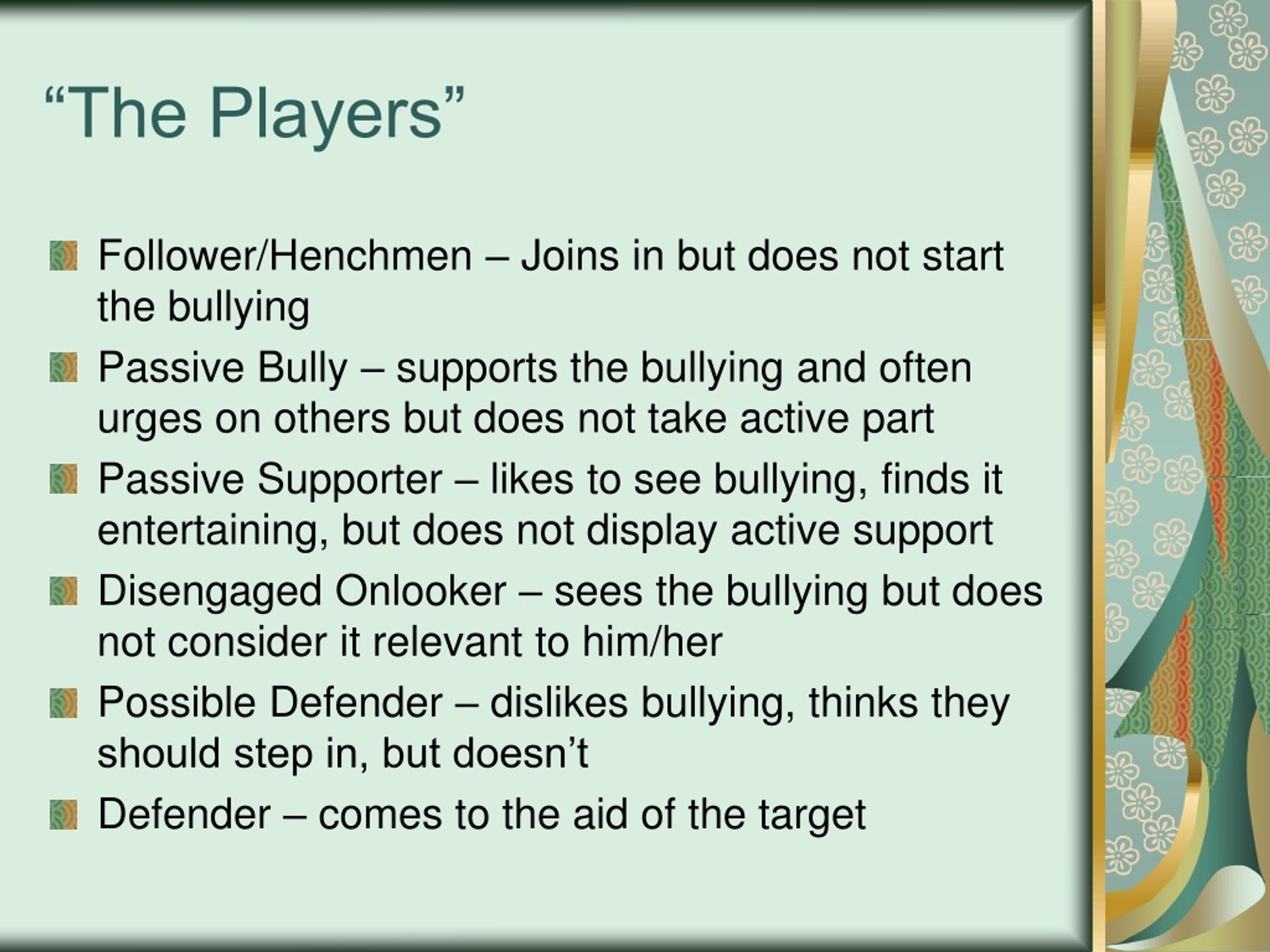 “The Players”

Follower/Henchmen – Joins in but does not start the bullying

Passive Bully – supports the bullying and often urges on others but does not take active part

Passive Supporter – likes to see bullying, finds it entertaining, but does not display active support

Disengaged Onlooker – sees the bullying but does not consider it relevant to him/her

Possible Defender – dislikes bullying, thinks they should step in, but doesn’t

Defender – comes to the aid of the target